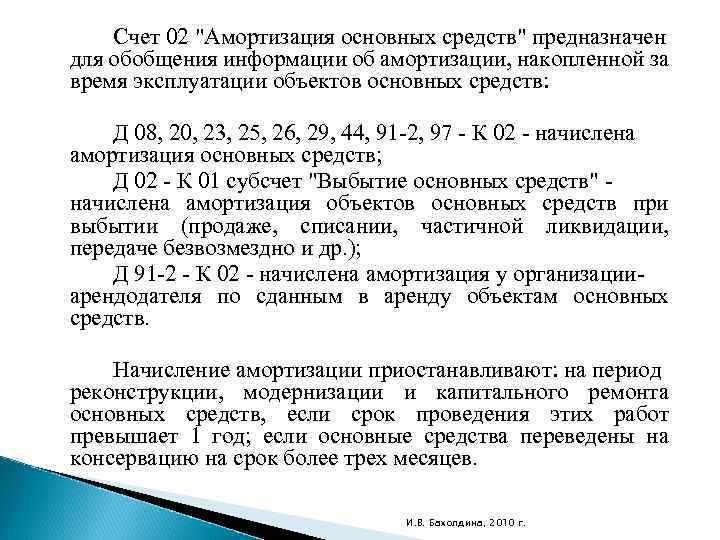 Счет 02 "Амортизация основных средств" предназначен для обобщения информации об амортизации, накопленной за время эксплуатации объектов основных средств:

Д 08, 20, 23, 25, 26, 29, 44, 91-2, 97 - К 02 - начислена амортизация основных средств;

Д 02 - К 01 субсчет "Выбытие основных средств" - начислена амортизация объектов основных средств при выбытии (продаже, списании, частичной ликвидации, передаче безвозмездно и др.);

Д 91-2 - К 02 - начислена амортизация у организации-арендодателя по сданным в аренду объектам основных средств.

Начисление амортизации приостанавливают: на период реконструкции, модернизации и капитального ремонта основных средств, если срок проведения этих работ превышает 1 год; если основные средства переведены на консервацию на срок более трех месяцев.

И.В. Бахолдина, 2010 г.